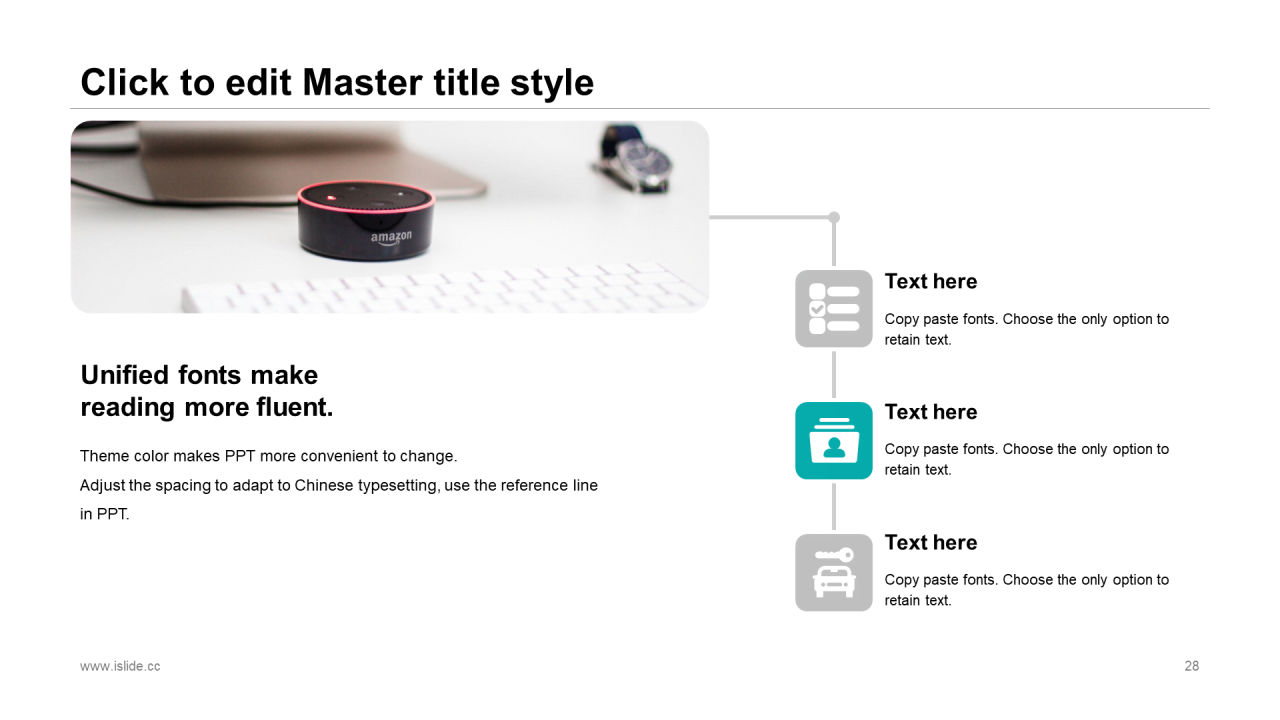 Click to edit Master title style

amazon

Unified fonts make reading more fluent.

Theme color makes PPT more convenient to change.
Adjust the spacing to adapt to Chinese typesetting, use the reference line in PPT.

Text here

Copy paste fonts. Choose the only option to retain text.

Text here

Copy paste fonts. Choose the only option to retain text.

Text here

Copy paste fonts. Choose the only option to retain text.

www.islide.cc

28